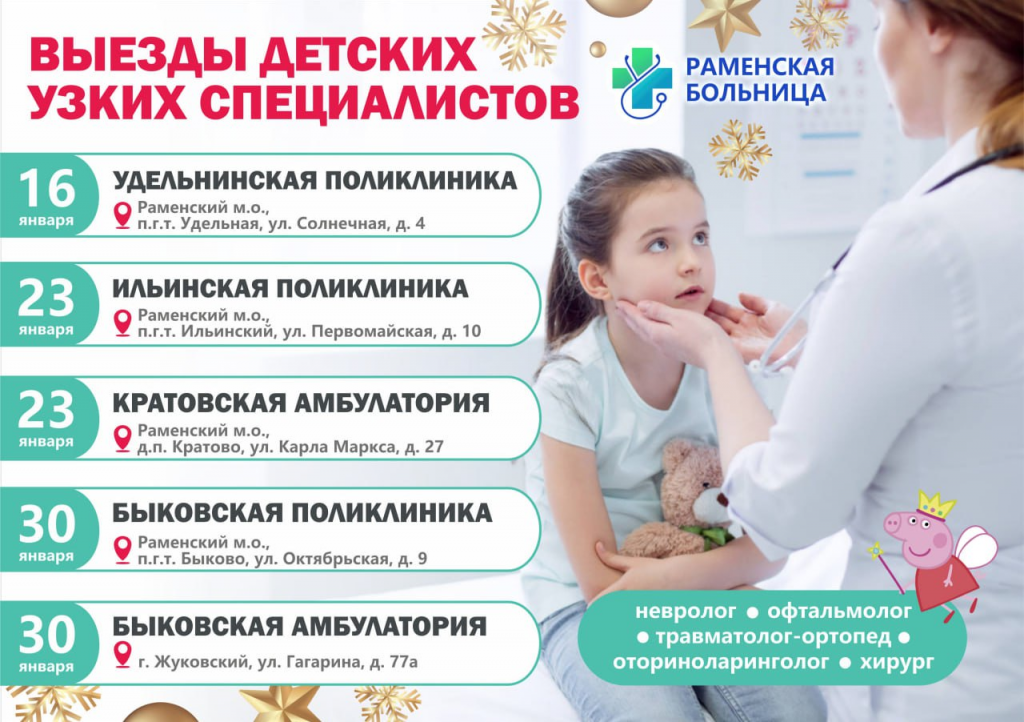 ВЫЕЗДЫ ДЕТСКИХ УЗКИХ СПЕЦИАЛИСТОВ

РАМЕНСКАЯ БОЛЬНИЦА

16 января
УДЕЛЬНИНСКАЯ ПОЛИКЛИНИКА
Раменский м.о., п.г.т. Удельная, ул. Солнечная, д. 4

23 января
ИЛЬИНСКАЯ ПОЛИКЛИНИКА
Раменский м.о., п.г.т. Ильинский, ул. Первомайская, д. 10

23 января
КРАТОВСКАЯ АМБУЛАТОРИЯ
Раменский м.о., д.п. Кратово, ул. Карла Маркса, д. 27

30 января
БЫКОВСКАЯ ПОЛИКЛИНИКА
Раменский м.о., п.г.т. Быково, ул. Октябрьская, д. 9

30 января
БЫКОВСКАЯ АМБУЛАТОРИЯ
г. Жуковский, ул. Гагарина, д. 77а

невролог ● офтальмолог ● травматолог-ортопед ● оториноларинголог ● хирург